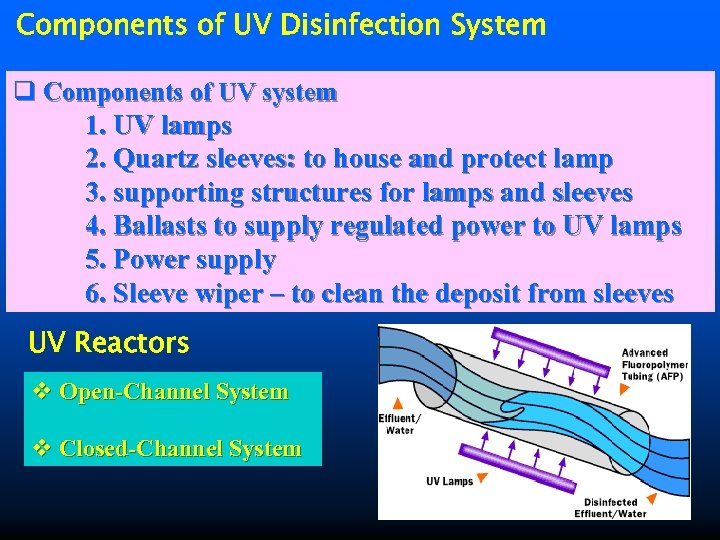 Components of UV Disinfection System

❑ Components of UV system
1. UV lamps
2. Quartz sleeves: to house and protect lamp
3. supporting structures for lamps and sleeves
4. Ballasts to supply regulated power to UV lamps
5. Power supply
6. Sleeve wiper – to clean the deposit from sleeves

UV Reactors

❖ Open-Channel System

❖ Closed-Channel System

Advanced Fluoropolymer Tubing (AFP)

Effluent/ Water

UV Lamps

Disinfected Effluent/Water